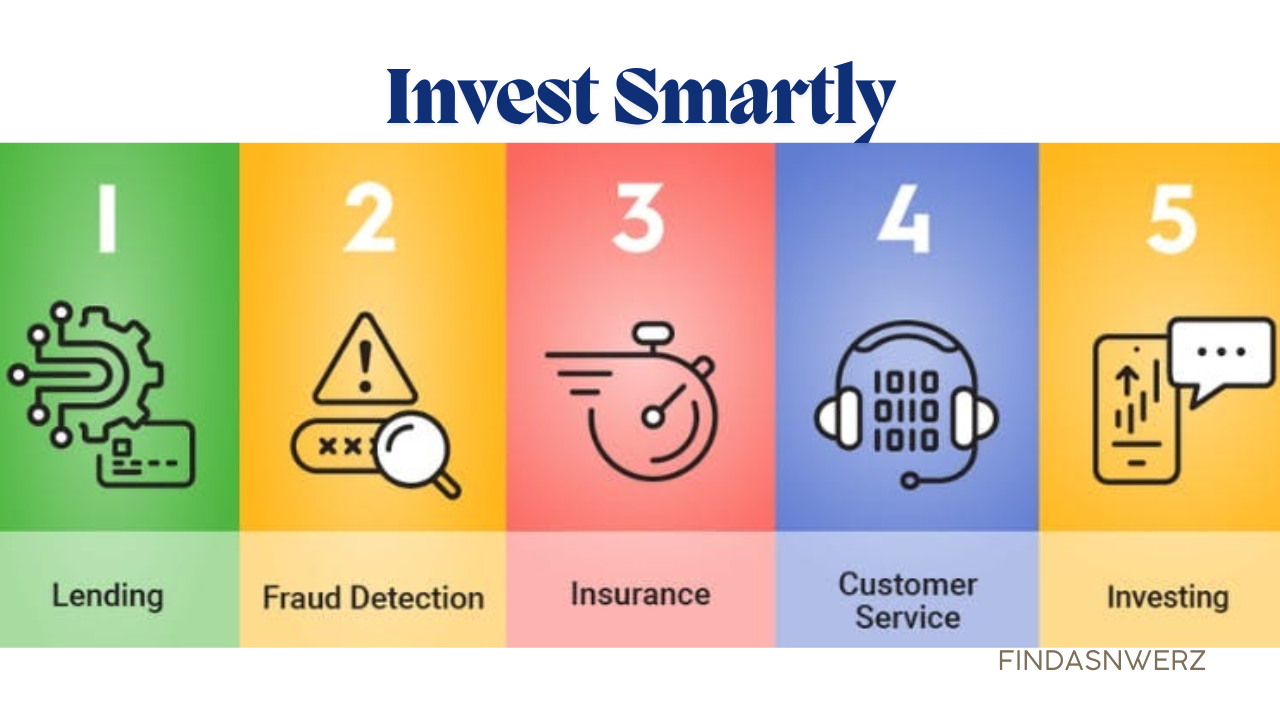 Invest Smartly

1

Lending

2

Fraud Detection

3

Insurance

4

1010
0110
1010

Customer Service

5

Investing

FINDASNWERZ